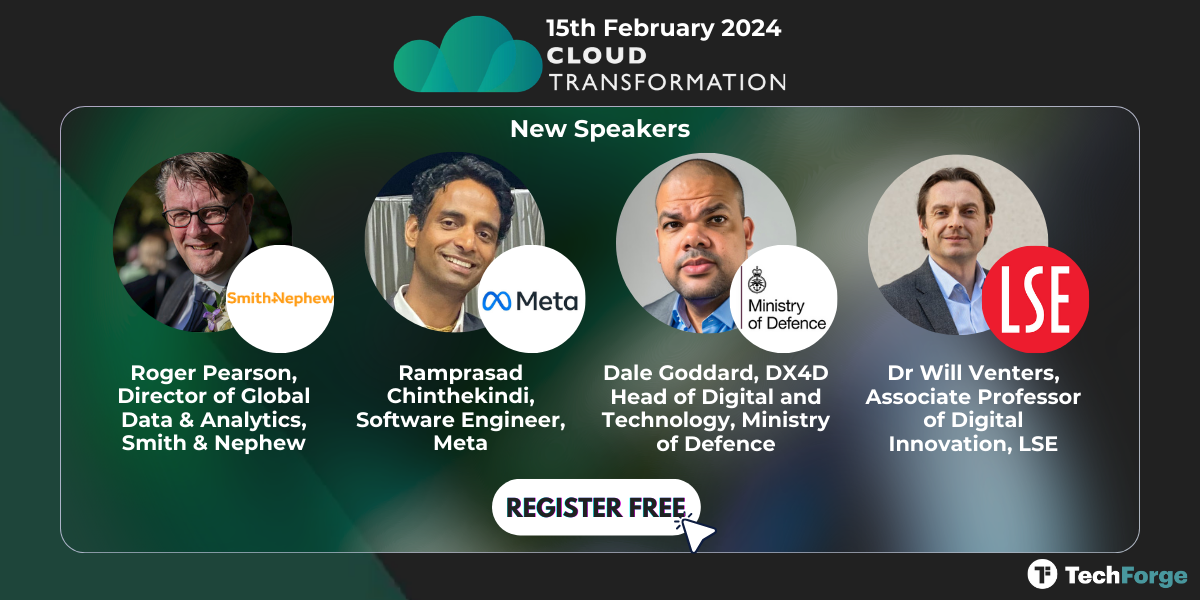 15th February 2024
CLOUD
TRANSFORMATION

New Speakers

Smith+Nephew

Meta

Ministry of Defence

LSE

Roger Pearson, Director of Global Data & Analytics, Smith & Nephew

Ramprasad Chinthekindi, Software Engineer, Meta

Dale Goddard, DX4D Head of Digital and Technology, Ministry of Defence

Dr Will Venters, Associate Professor of Digital Innovation, LSE

REGISTER FREE

TechForge